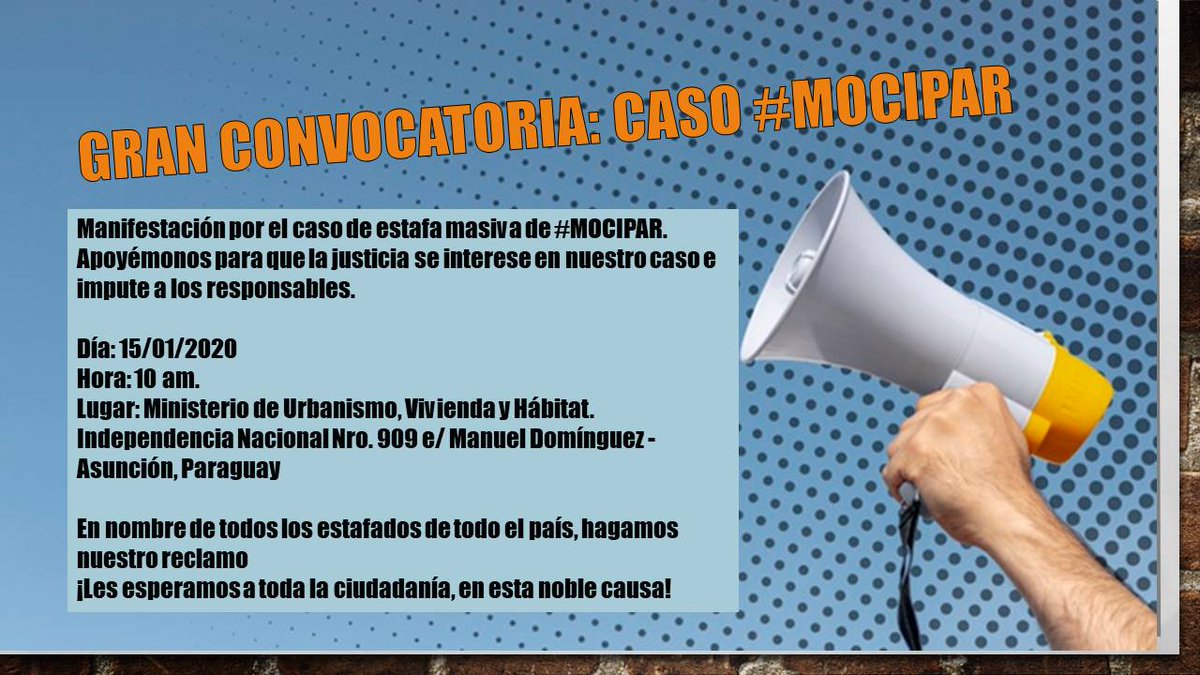 GRAN CONVOCATORIA: CASO #MOCIPAR

Manifestación por el caso de estafa masiva de #MOCIPAR. Apoyémonos para que la justicia se interese en nuestro caso e impute a los responsables.

Día: 15/01/2020
Hora: 10 am.
Lugar: Ministerio de Urbanismo, Vivienda y Hábitat. Independencia Nacional Nro. 909 e/ Manuel Domínguez - Asunción, Paraguay

En nombre de todos los estafados de todo el país, hagamos nuestro reclamo
¡Les esperamos a toda la ciudadanía, en esta noble causa!